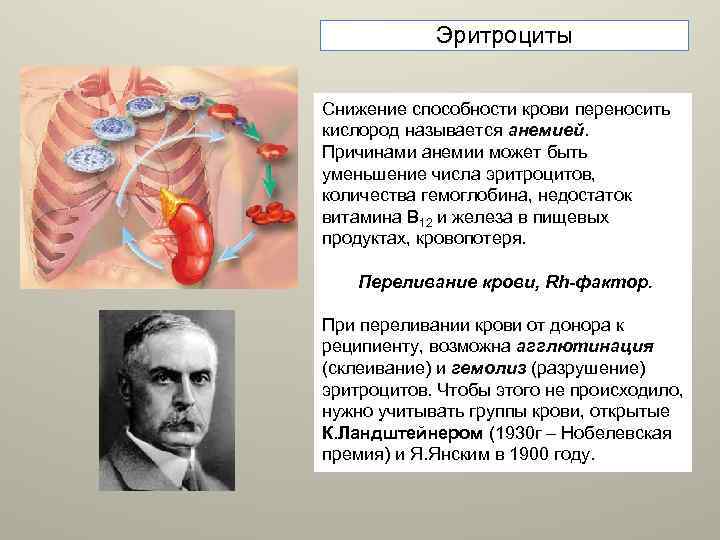 Эритроциты

Снижение способности крови переносить кислород называется анемией. Причинами анемии может быть уменьшение числа эритроцитов, количества гемоглобина, недостаток витамина $B_{12}$ и железа в пищевых продуктах, кровопотеря.

Переливание крови, Rh-фактор.

При переливании крови от донора к реципиенту, возможна агглютинация (склеивание) и гемолиз (разрушение) эритроцитов. Чтобы этого не происходило, нужно учитывать группы крови, открытые К.Ландштейнером (1930г – Нобелевская премия) и Я.Янским в 1900 году.